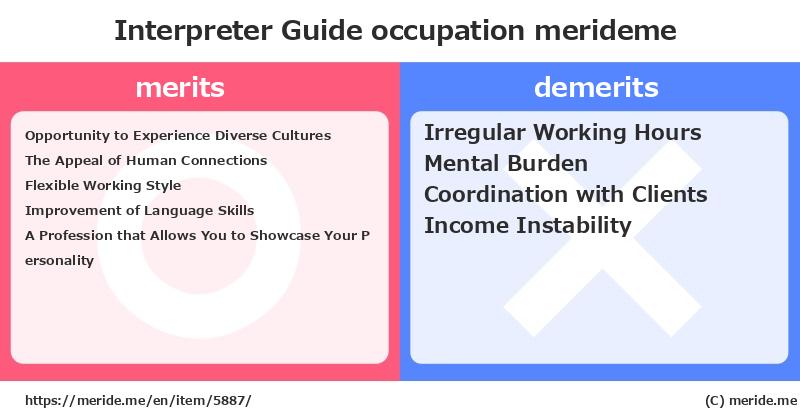 Interpreter Guide occupation merideme

merits

Opportunity to Experience Diverse Cultures
The Appeal of Human Connections
Flexible Working Style
Improvement of Language Skills
A Profession that Allows You to Showcase Your Personality

demerits

Irregular Working Hours
Mental Burden
Coordination with Clients
Income Instability

https://meride.me/en/item/5887/

(C) meride.me